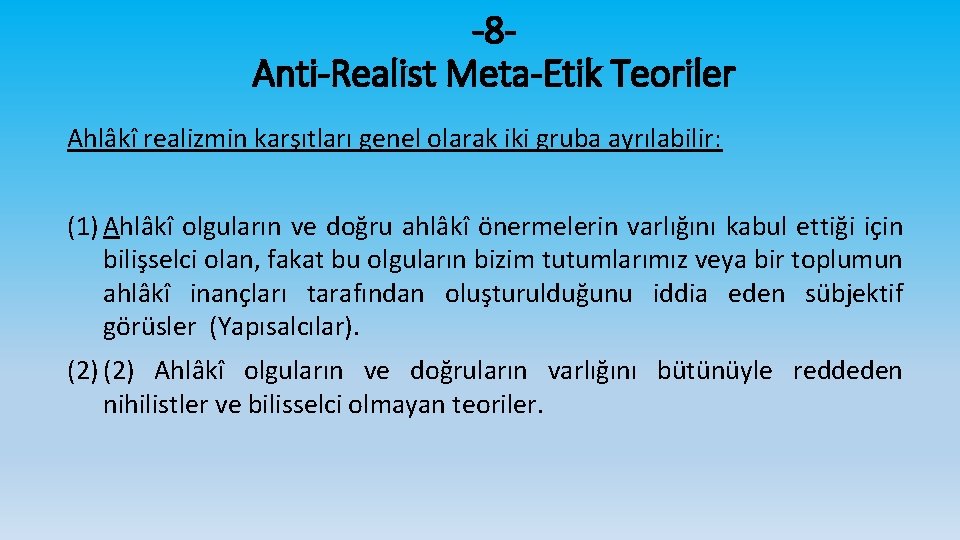 -8-
Anti-Realist Meta-Etik Teoriler

Ahlâkî realizmin karşıtları genel olarak iki gruba ayrılabilir:

(1) Ahlâkî olguların ve doğru ahlâkî önermelerin varlığını kabul ettiği için bilişselci olan, fakat bu olguların bizim tutumlarımız veya bir toplumun ahlâkî inançları tarafından oluşturulduğunu iddia eden sübjektif görüsler (Yapısalcılar).

(2) (2) Ahlâkî olguların ve doğruların varlığını bütünüyle reddeden nihilistler ve bilisselci olmayan teoriler.